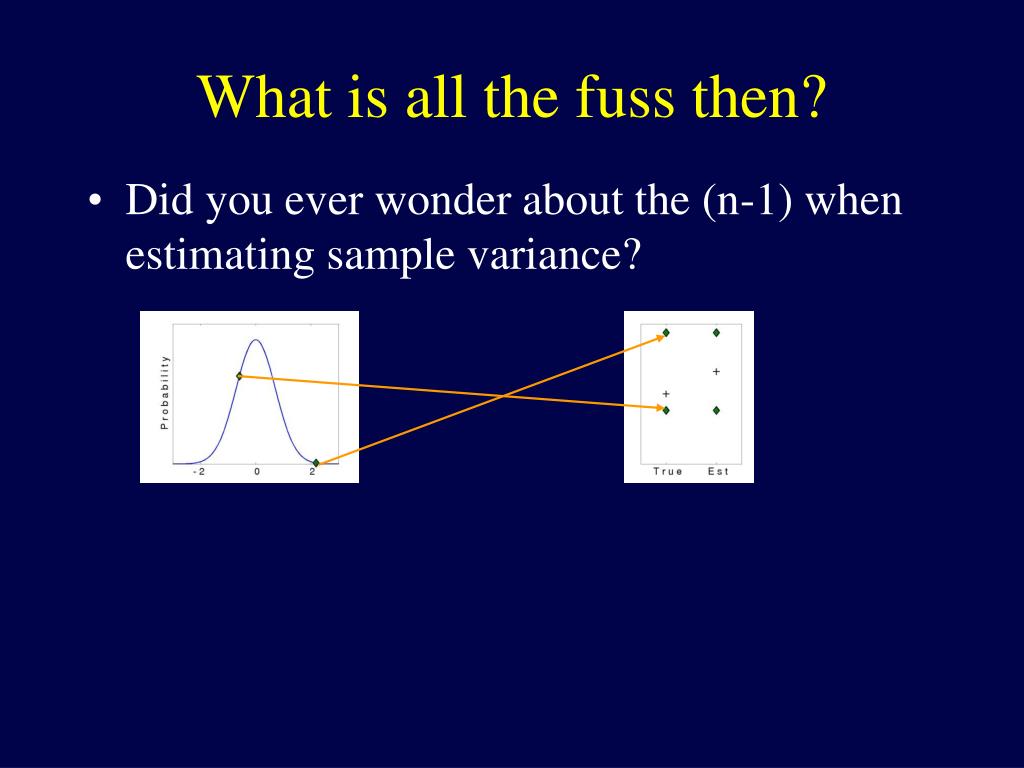 What is all the fuss then?

• Did you ever wonder about the (n-1) when estimating sample variance?

Probability

-2
0
2

+
+

True
Est